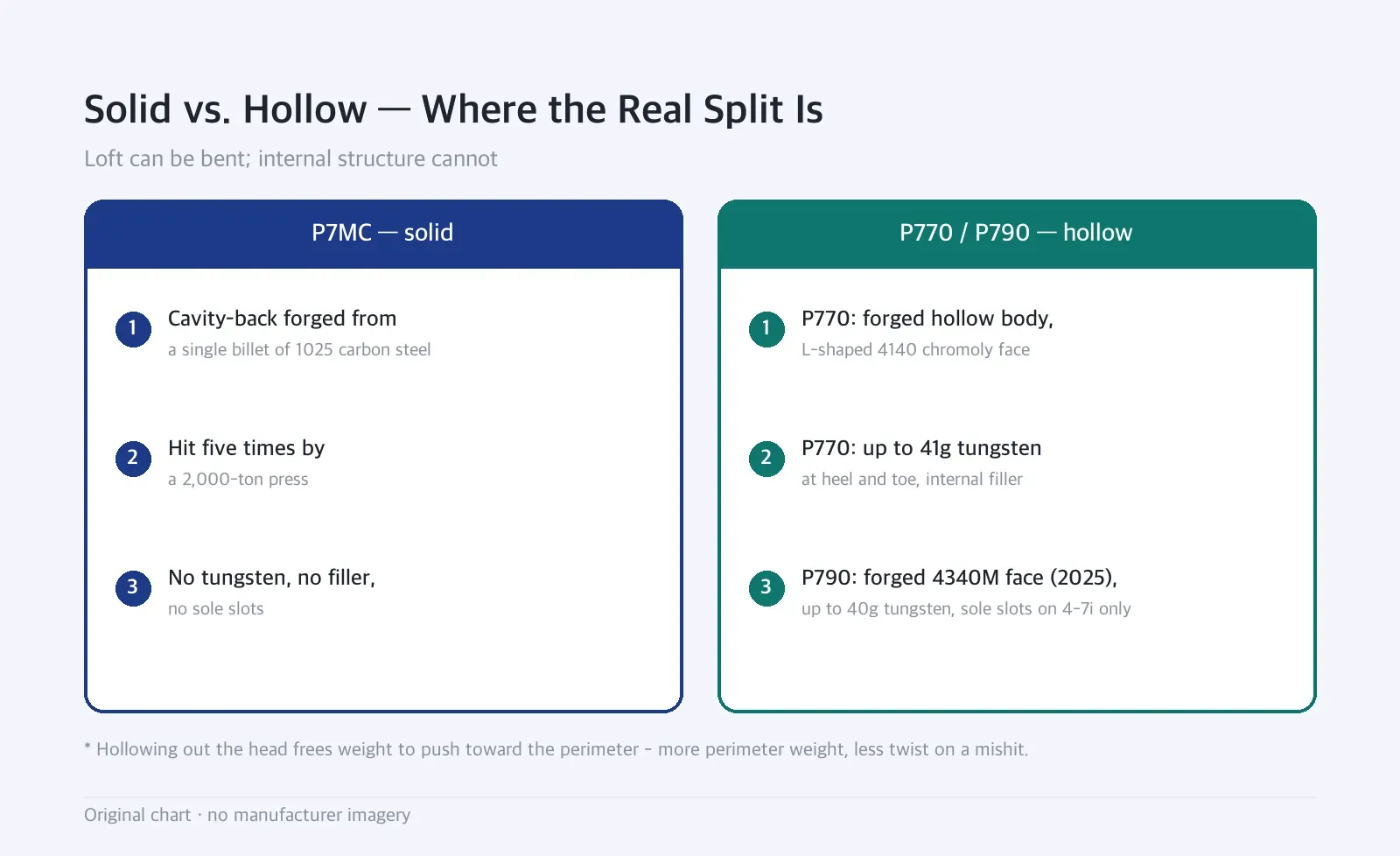 Solid vs. Hollow — Where the Real Split Is

Loft can be bent; internal structure cannot

P7MC — solid

1 Cavity-back forged from
a single billet of 1025 carbon steel

2 Hit five times by
a 2,000-ton press

3 No tungsten, no filler,
no sole slots

P770 / P790 — hollow

1 P770: forged hollow body,
L-shaped 4140 chromoly face

2 P770: up to 41g tungsten
at heel and toe, internal filler

3 P790: forged 4340M face (2025),
up to 40g tungsten, sole slots on 4-7i only

* Hollowing out the head frees weight to push toward the perimeter - more perimeter weight, less twist on a mishit.

Original chart · no manufacturer imagery